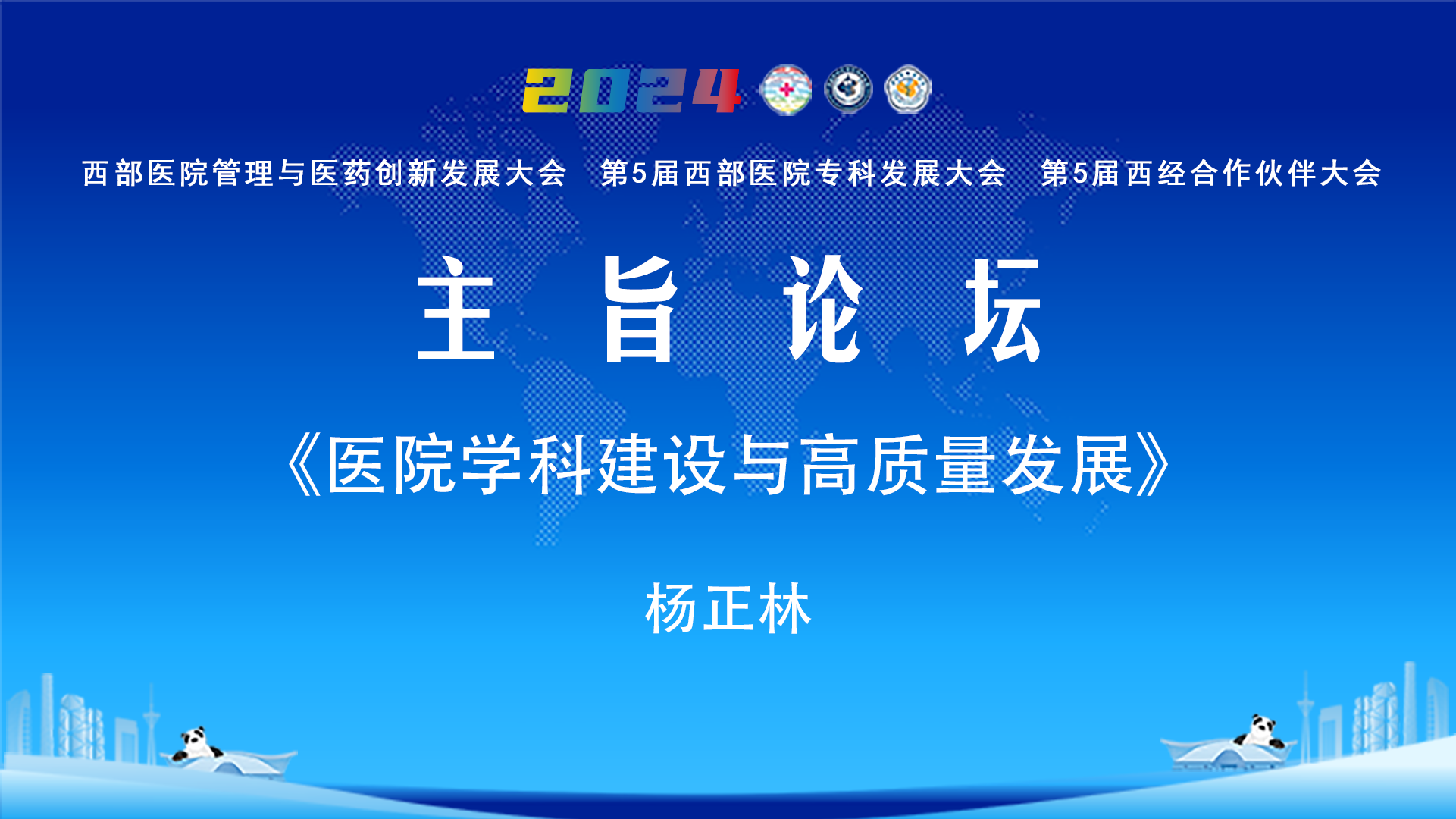 2024

西部医院管理与医药创新发展大会　第5届西部医院专科发展大会　第5届西经合作伙伴大会

主　旨　论　坛

《医院学科建设与高质量发展》

杨正林